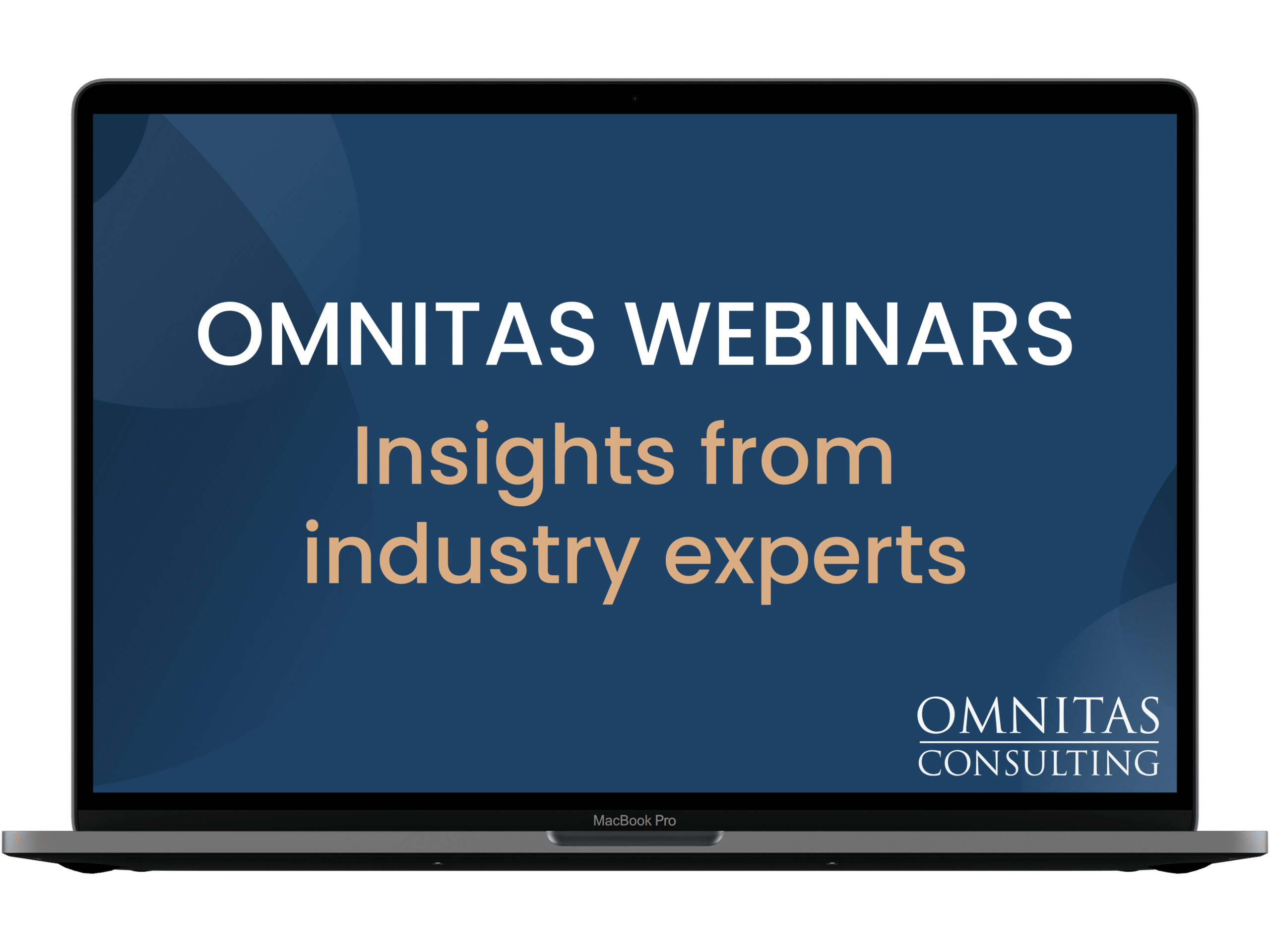 OMNITAS WEBINARS

Insights from industry experts

OMNITAS
CONSULTING

MacBook Pro